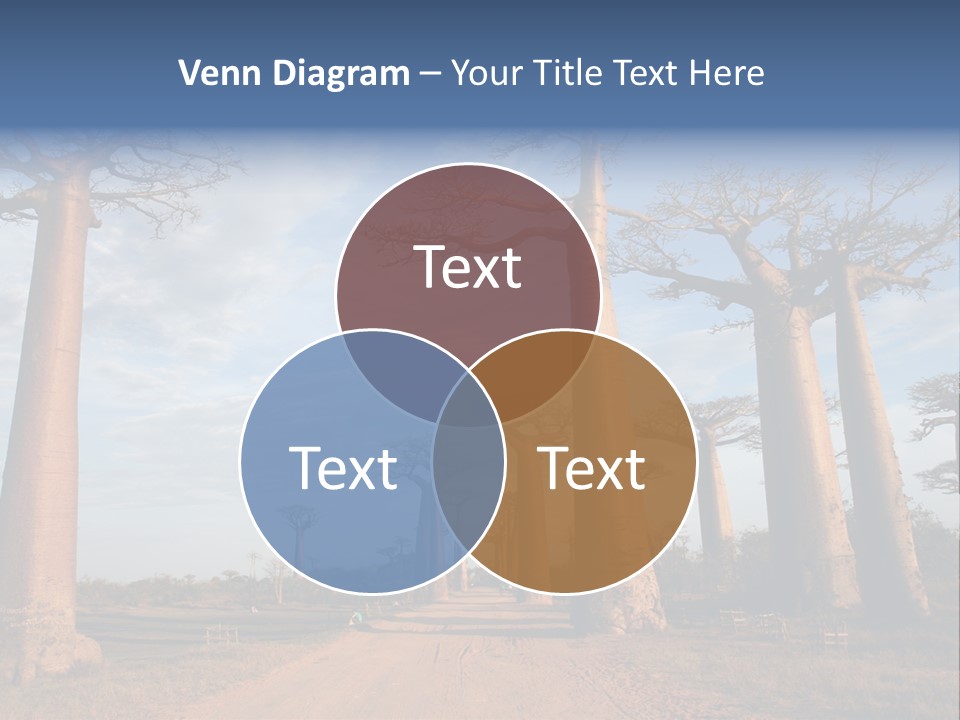 Venn Diagram – Your Title Text Here

Text

Text

Text